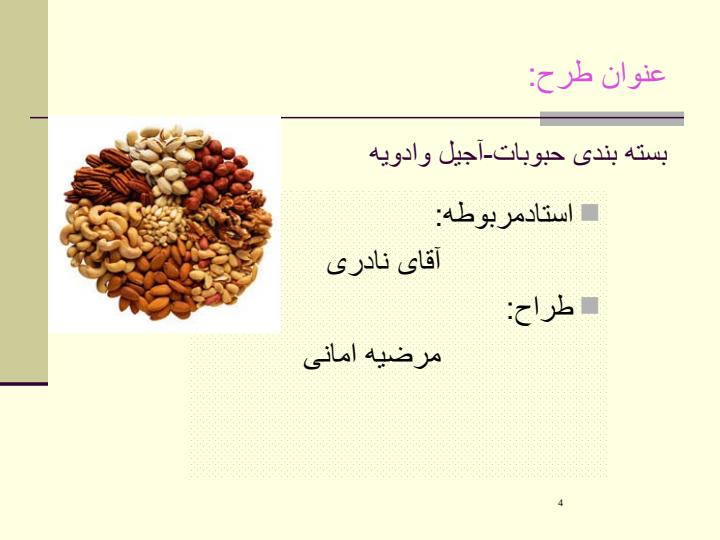 عنوان طرح:

بسته بندی حبوبات-آجیل وادویه

استادمربوطه:

آقای نادری

طراح:

مرضیه امانی

4